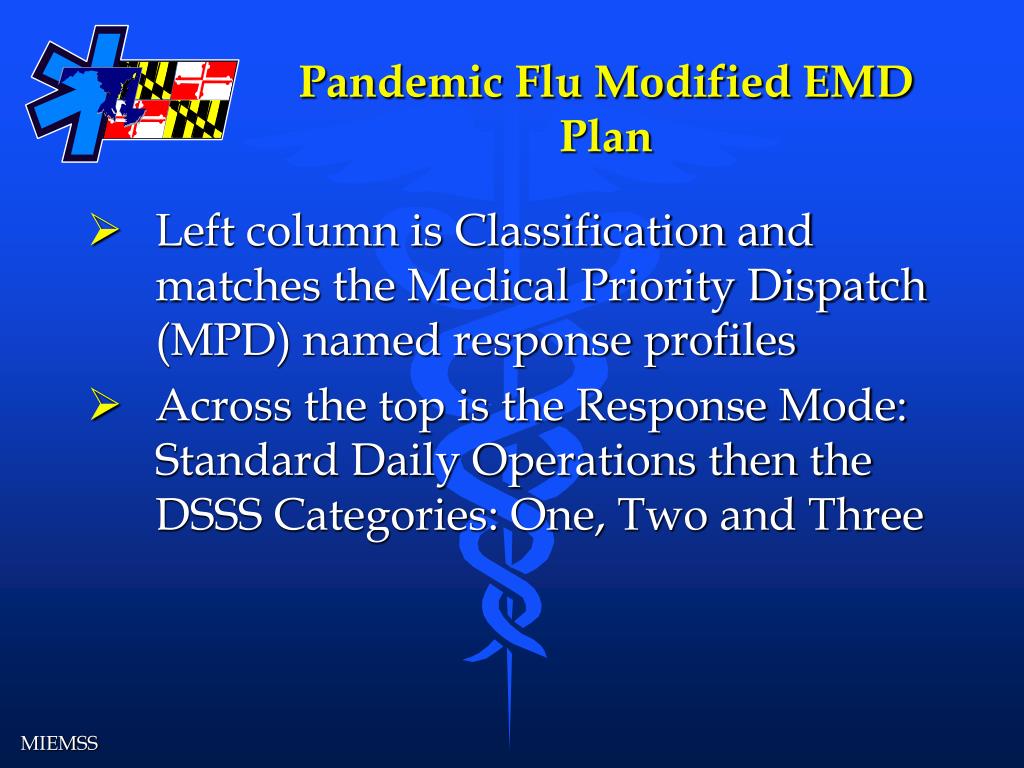 Pandemic Flu Modified EMD Plan

➢ Left column is Classification and matches the Medical Priority Dispatch (MPD) named response profiles

➢ Across the top is the Response Mode: Standard Daily Operations then the DSSS Categories: One, Two and Three

MIEMSS